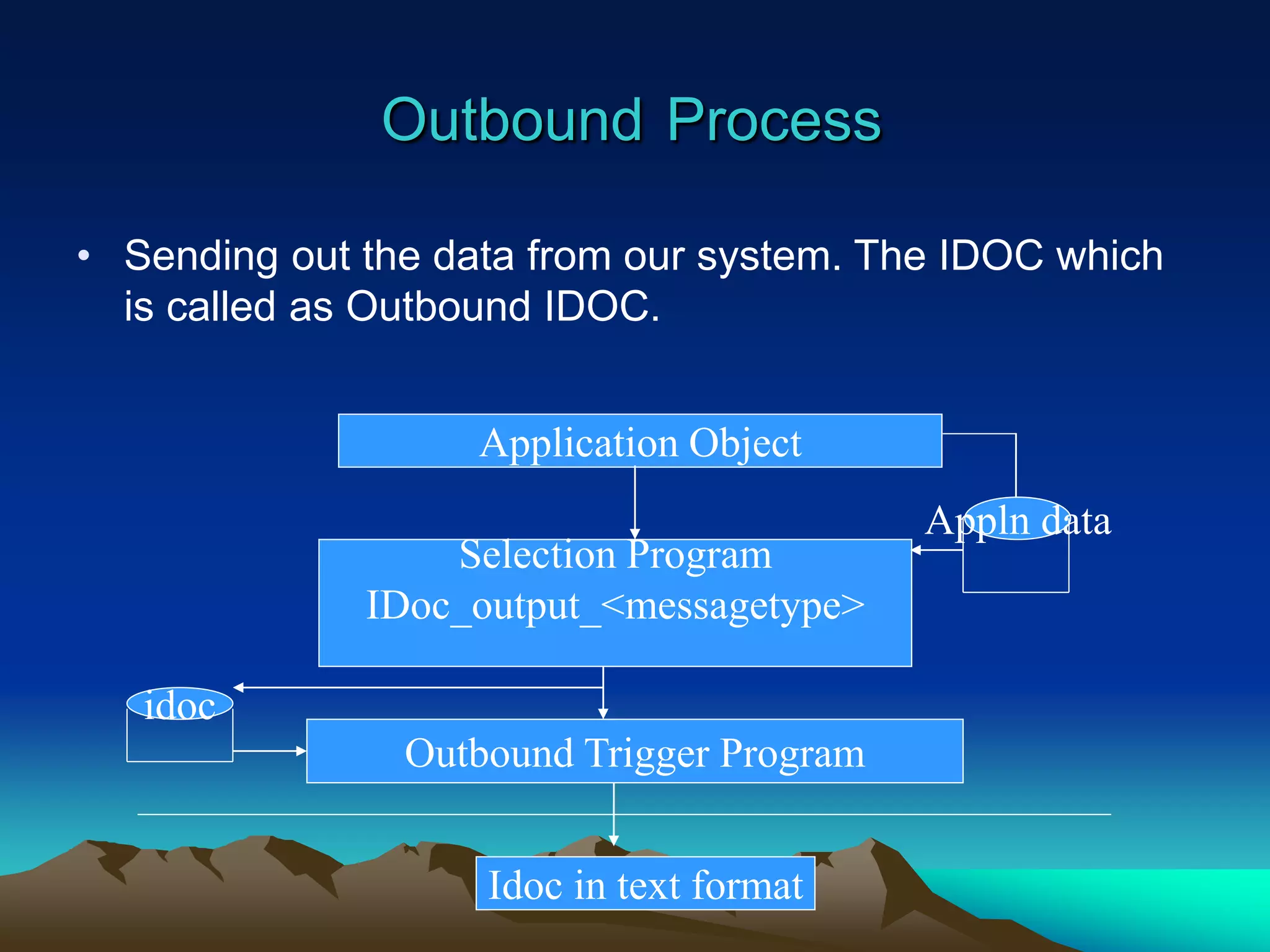 Outbound Process

• Sending out the data from our system. The IDOC which is called as Outbound IDOC.

Application Object

Appln data

Selection Program
IDoc_output_<messagetype>

idoc

Outbound Trigger Program

Idoc in text format